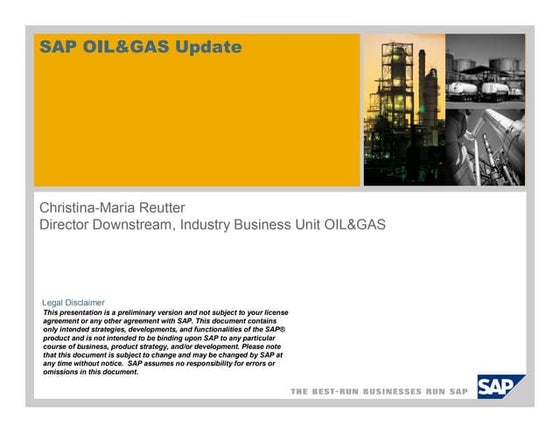 SAP OIL&GAS Update

Christina-Maria Reutter
Director Downstream, Industry Business Unit OIL&GAS

Legal Disclaimer
This presentation is a preliminary version and not subject to your license agreement or any other agreement with SAP. This document contains only intended strategies, developments, and functionalities of the SAP® product and is not intended to be binding upon SAP to any particular course of business, product strategy, and/or development. Please note that this document is subject to change and may be changed by SAP at any time without notice. SAP assumes no responsibility for errors or omissions in this document.

THE BEST-RUN BUSINESSES RUN SAP

SAP